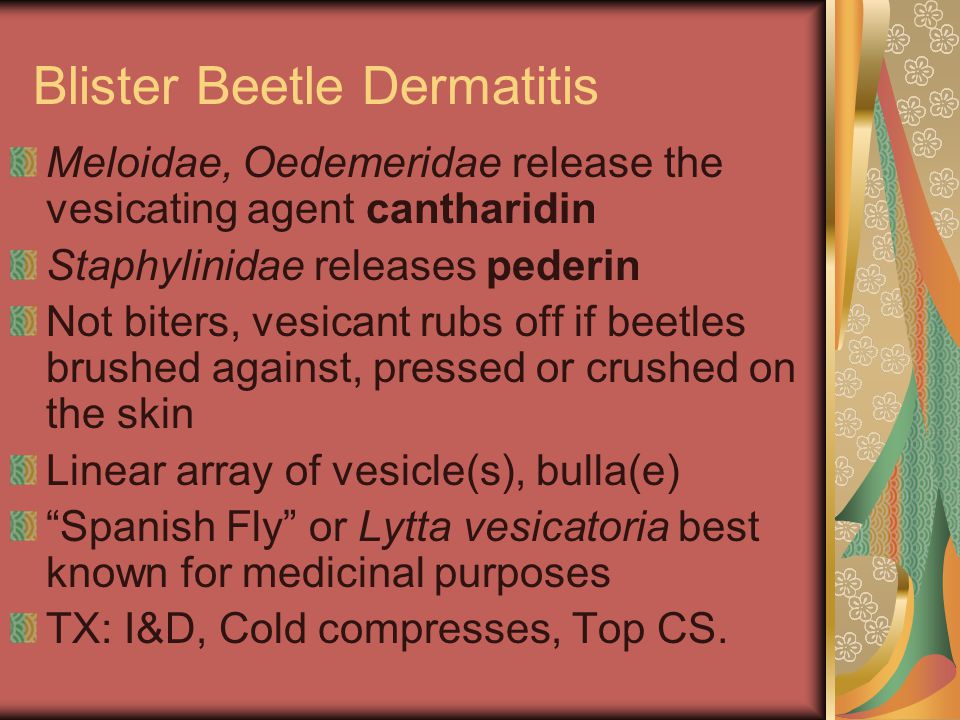 Blister Beetle Dermatitis

Meloidae, Oedemeridae release the vesicating agent cantharidin

Staphylinidae releases pederin

Not biters, vesicant rubs off if beetles brushed against, pressed or crushed on the skin

Linear array of vesicle(s), bulla(e)

“Spanish Fly” or Lytta vesicatoria best known for medicinal purposes

TX: I&D, Cold compresses, Top CS.